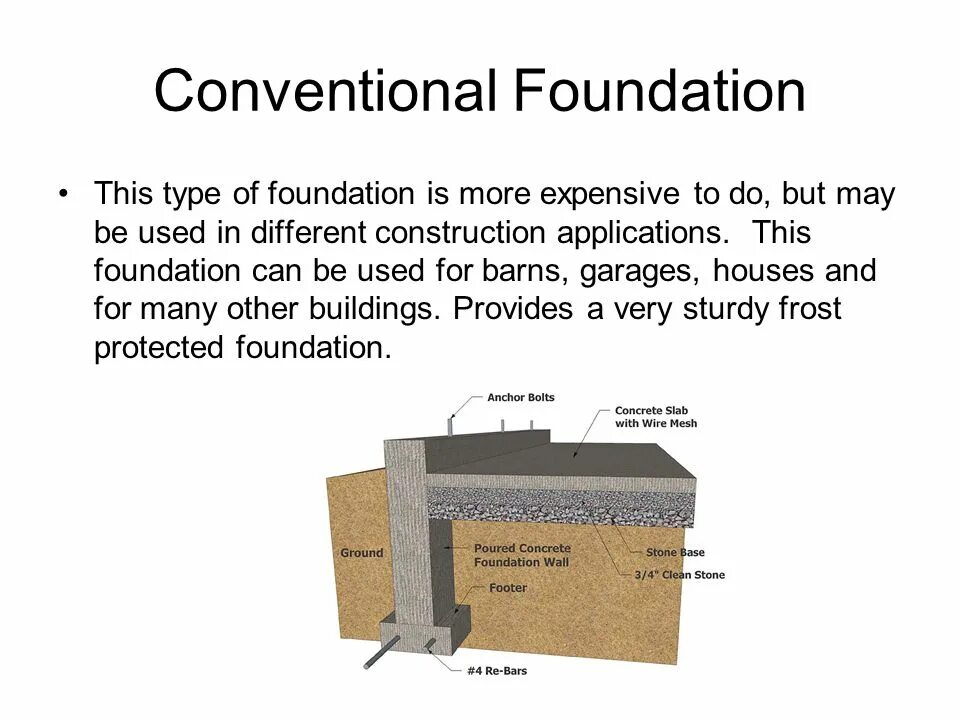 Conventional Foundation

• This type of foundation is more expensive to do, but may be used in different construction applications. This foundation can be used for barns, garages, houses and for many other buildings. Provides a very sturdy frost protected foundation.

Anchor Bolts
Concrete Slab with Wire Mesh
Ground
Poured Concrete Foundation Wall
Stone Base
3/4" Clean Stone
Footer
#4 Re-Bars